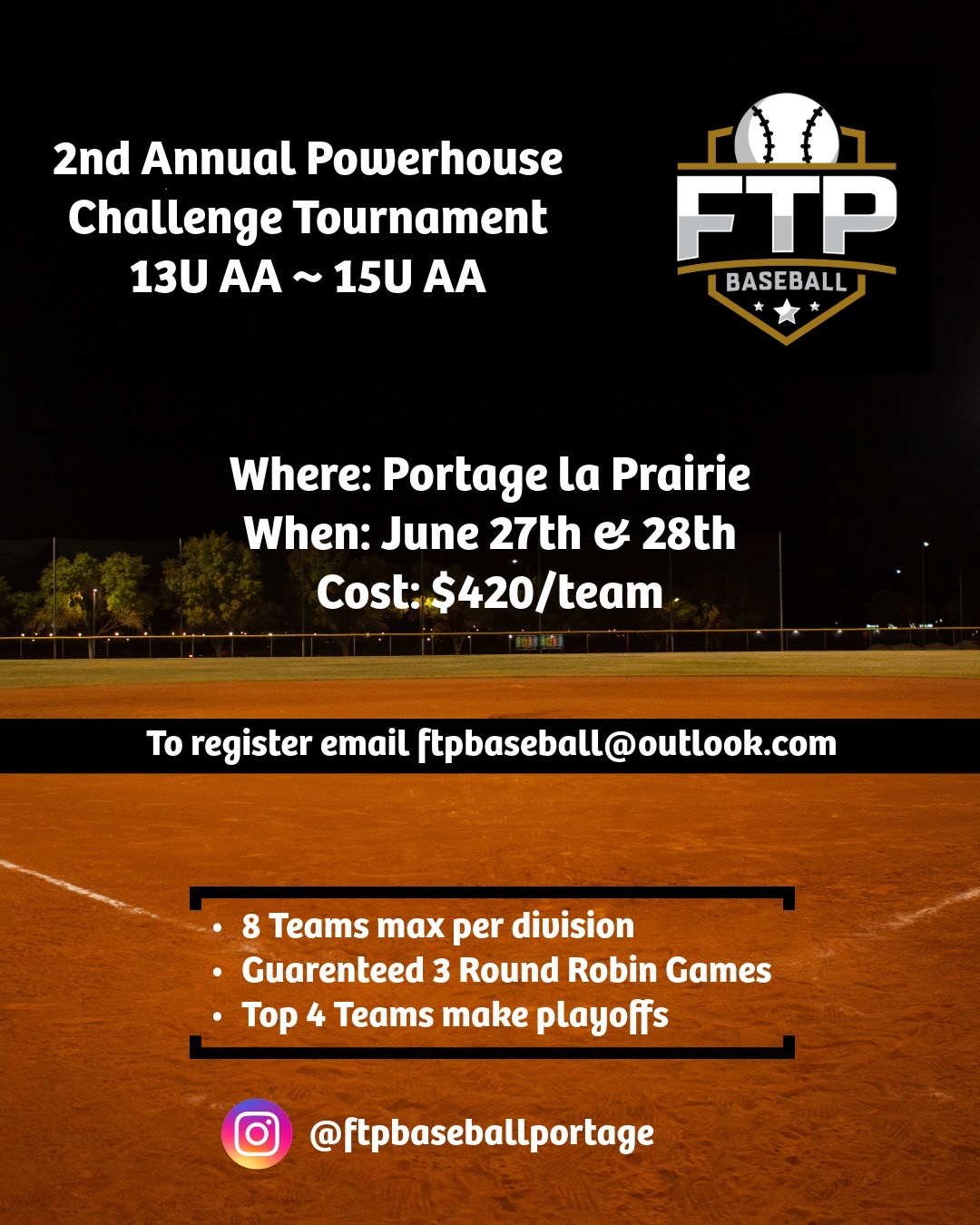 2nd Annual Powerhouse Challenge Tournament
13U AA ~ 15U AA

FTP
BASEBALL

Where: Portage la Prairie
When: June 27th & 28th
Cost: $420/team

To register email ftpbaseball@outlook.com

• 8 Teams max per division
• Guarenteed 3 Round Robin Games
• Top 4 Teams make playoffs

@ftpbaseballportage